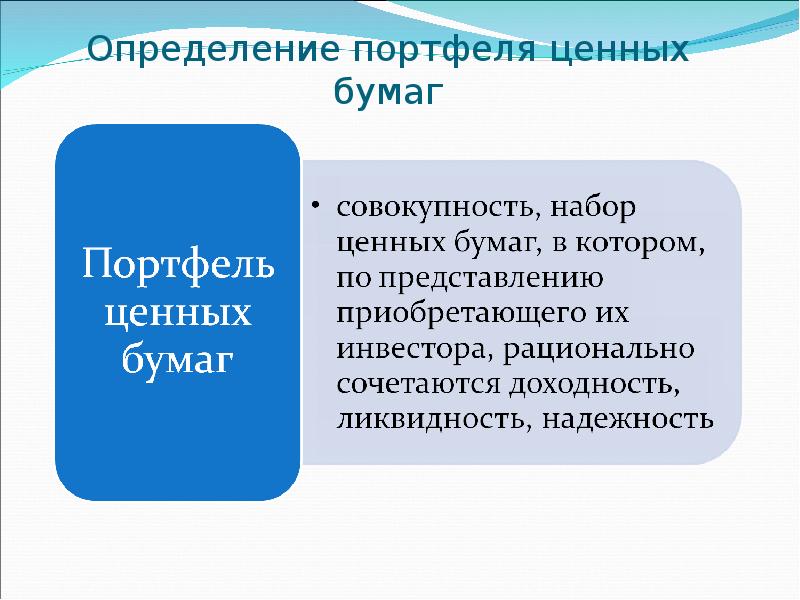 Определение портфеля ценных бумаг

Портфель ценных бумаг

• совокупность, набор ценных бумаг, в котором, по представлению приобретающего их инвестора, рационально сочетаются доходность, ликвидность, надежность